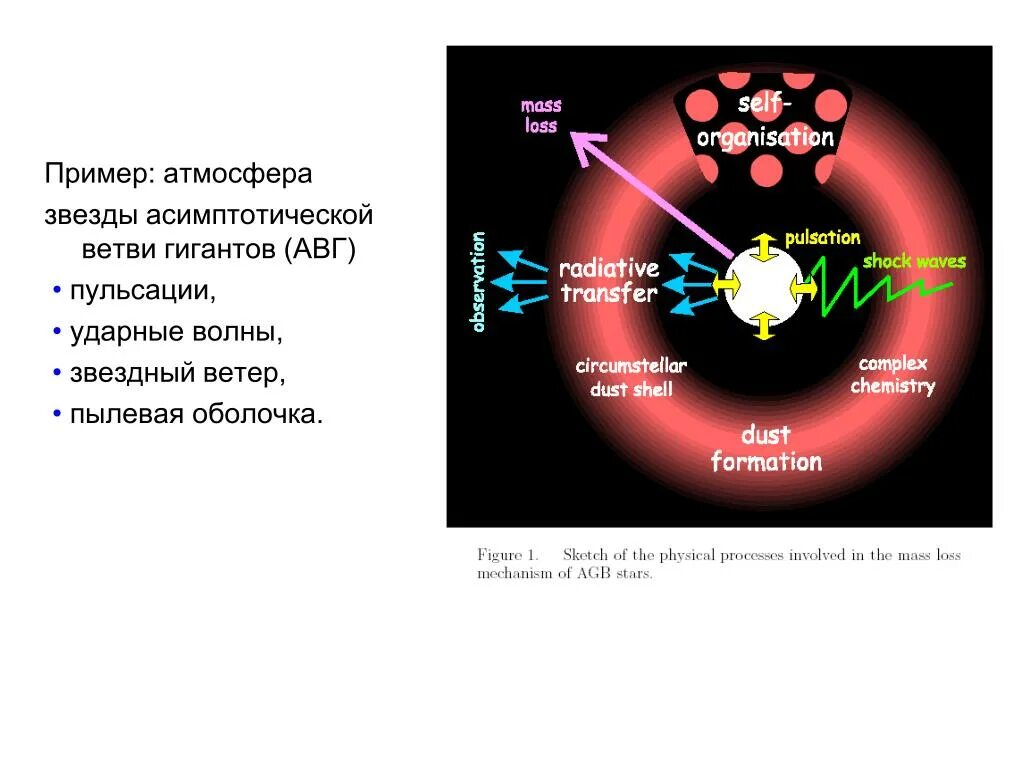 Пример: атмосфера звезды асимптотической ветви гигантов (АВГ)

• пульсации,

• ударные волны,

• звездный ветер,

• пылевая оболочка.

mass loss

self-organisation

observation

radiative transfer

pulsation

shock waves

circumstellar dust shell

complex chemistry

dust formation

Figure 1. Sketch of the physical processes involved in the mass loss mechanism of AGB stars.